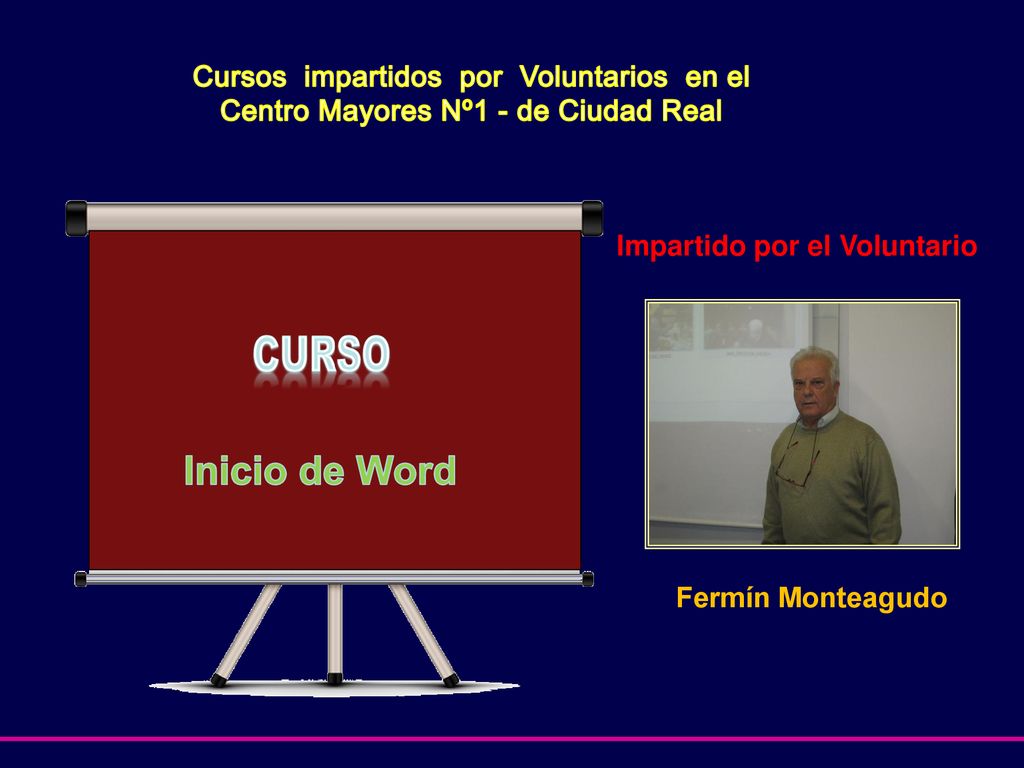 Cursos impartidos por Voluntarios en el Centro Mayores Nº1 - de Ciudad Real

CURSO

Inicio de Word

Impartido por el Voluntario

Fermín Monteagudo